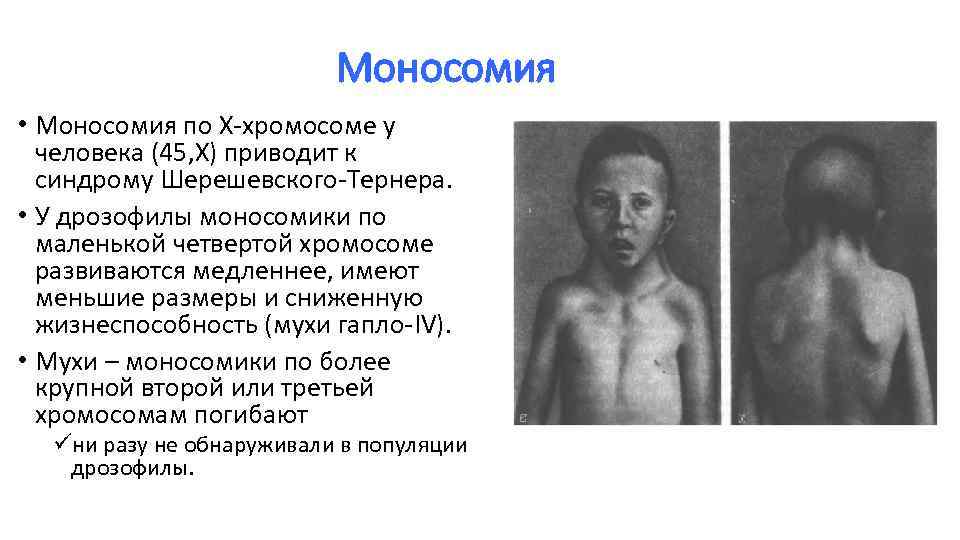 Моносомия

• Моносомия по Х-хромосоме у человека (45,Х) приводит к синдрому Шерешевского-Тернера.

• У дрозофилы моносомики по маленькой четвертой хромосоме развиваются медленнее, имеют меньшие размеры и сниженную жизнеспособность (мухи гапло-IV).

• Мухи – моносомики по более крупной второй или третьей хромосомам погибают

✓ни разу не обнаруживали в популяции дрозофилы.

е

ж